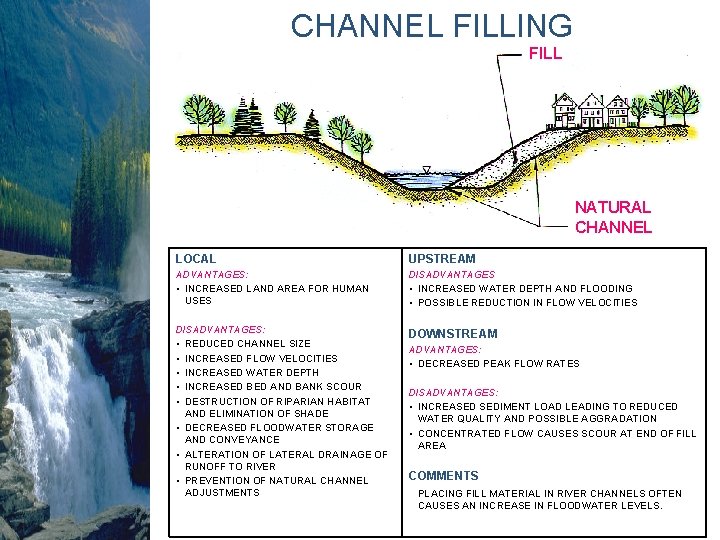 CHANNEL FILLING

FILL

NATURAL CHANNEL

LOCAL

ADVANTAGES:

• INCREASED LAND AREA FOR HUMAN USES

DISADVANTAGES:

• REDUCED CHANNEL SIZE
• INCREASED FLOW VELOCITIES
• INCREASED WATER DEPTH
• INCREASED BED AND BANK SCOUR
• DESTRUCTION OF RIPARIAN HABITAT AND ELIMINATION OF SHADE
• DECREASED FLOODWATER STORAGE AND CONVEYANCE
• ALTERATION OF LATERAL DRAINAGE OF RUNOFF TO RIVER
• PREVENTION OF NATURAL CHANNEL ADJUSTMENTS

UPSTREAM

DISADVANTAGES

• INCREASED WATER DEPTH AND FLOODING
• POSSIBLE REDUCTION IN FLOW VELOCITIES

DOWNSTREAM

ADVANTAGES:

• DECREASED PEAK FLOW RATES

DISADVANTAGES:

• INCREASED SEDIMENT LOAD LEADING TO REDUCED WATER QUALITY AND POSSIBLE AGGRADATION
• CONCENTRATED FLOW CAUSES SCOUR AT END OF FILL AREA

COMMENTS

PLACING FILL MATERIAL IN RIVER CHANNELS OFTEN CAUSES AN INCREASE IN FLOODWATER LEVELS.